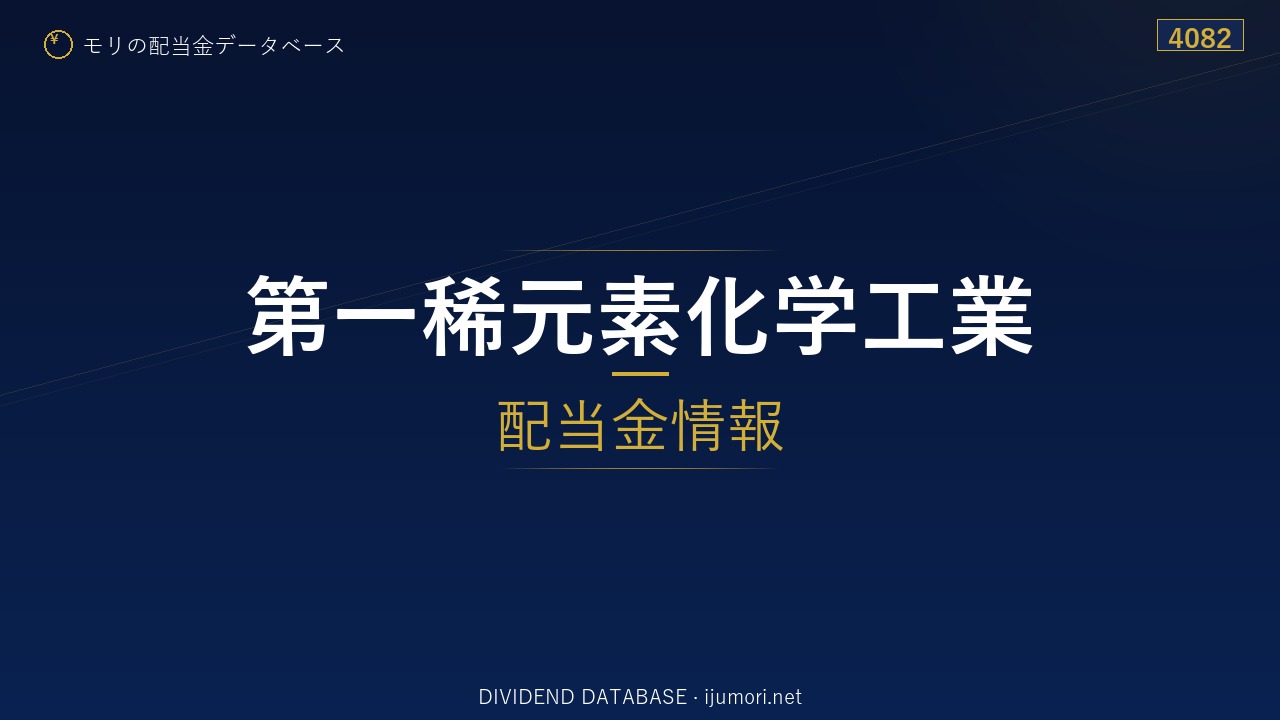 ¥ モリの配当金データベース

4082

第一稀元素化学工業

配当金情報

DIVIDEND DATABASE · ijumori.net